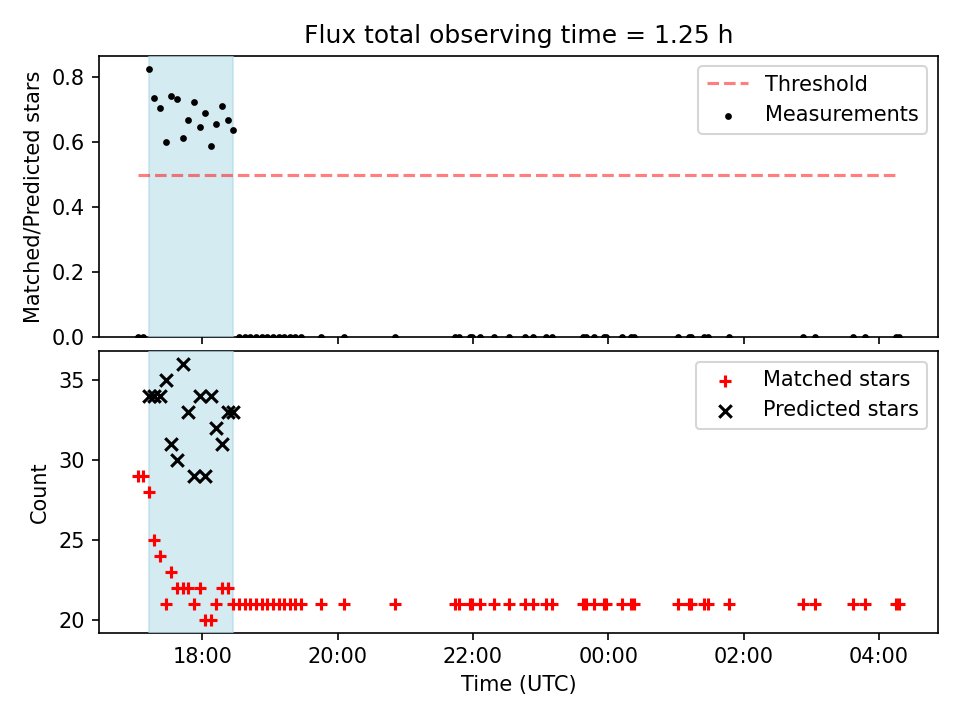 Flux total observing time = 1.25 h

Matched/Predicted stars

0.8
0.6
0.4
0.2
0.0

Threshold
Measurements

Count

35
30
25
20

Matched stars
Predicted stars

18:00
20:00
22:00
00:00
02:00
04:00

Time (UTC)